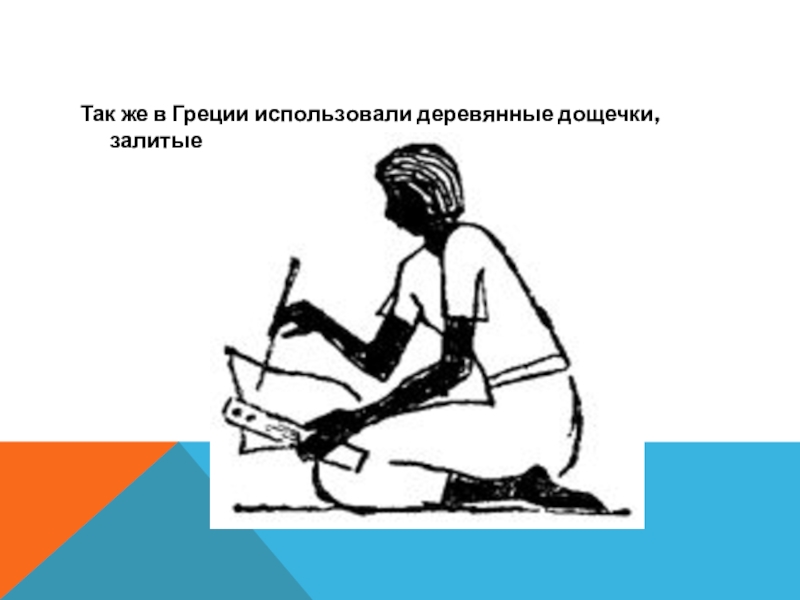 Так же в Греции использовали деревянные дощечки, залитые